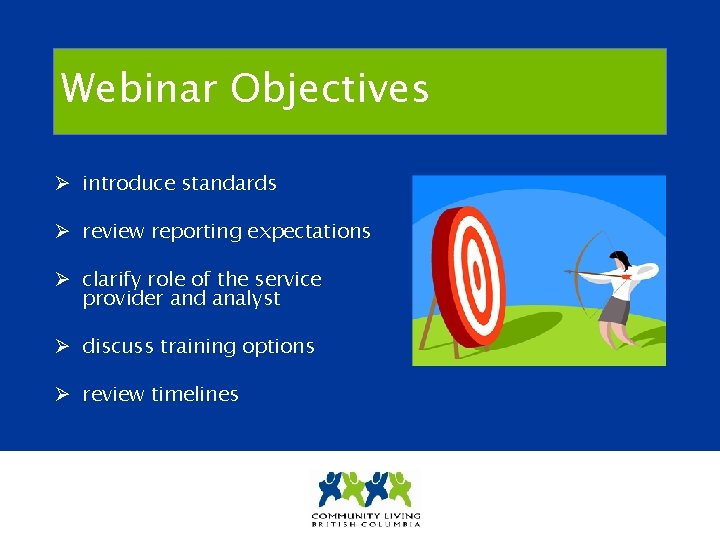 Webinar Objectives

➢ introduce standards

➢ review reporting expectations

➢ clarify role of the service provider and analyst

➢ discuss training options

➢ review timelines

COMMUNITY LIVING
BRITISH COLUMBIA